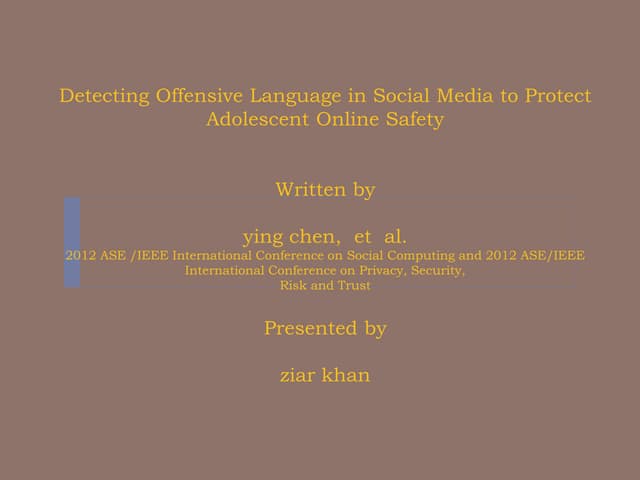 Detecting Offensive Language in Social Media to Protect Adolescent Online Safety

Written by

ying chen, et al.
2012 ASE /IEEE International Conference on Social Computing and 2012 ASE/IEEE International Conference on Privacy, Security, Risk and Trust

Presented by

ziar khan